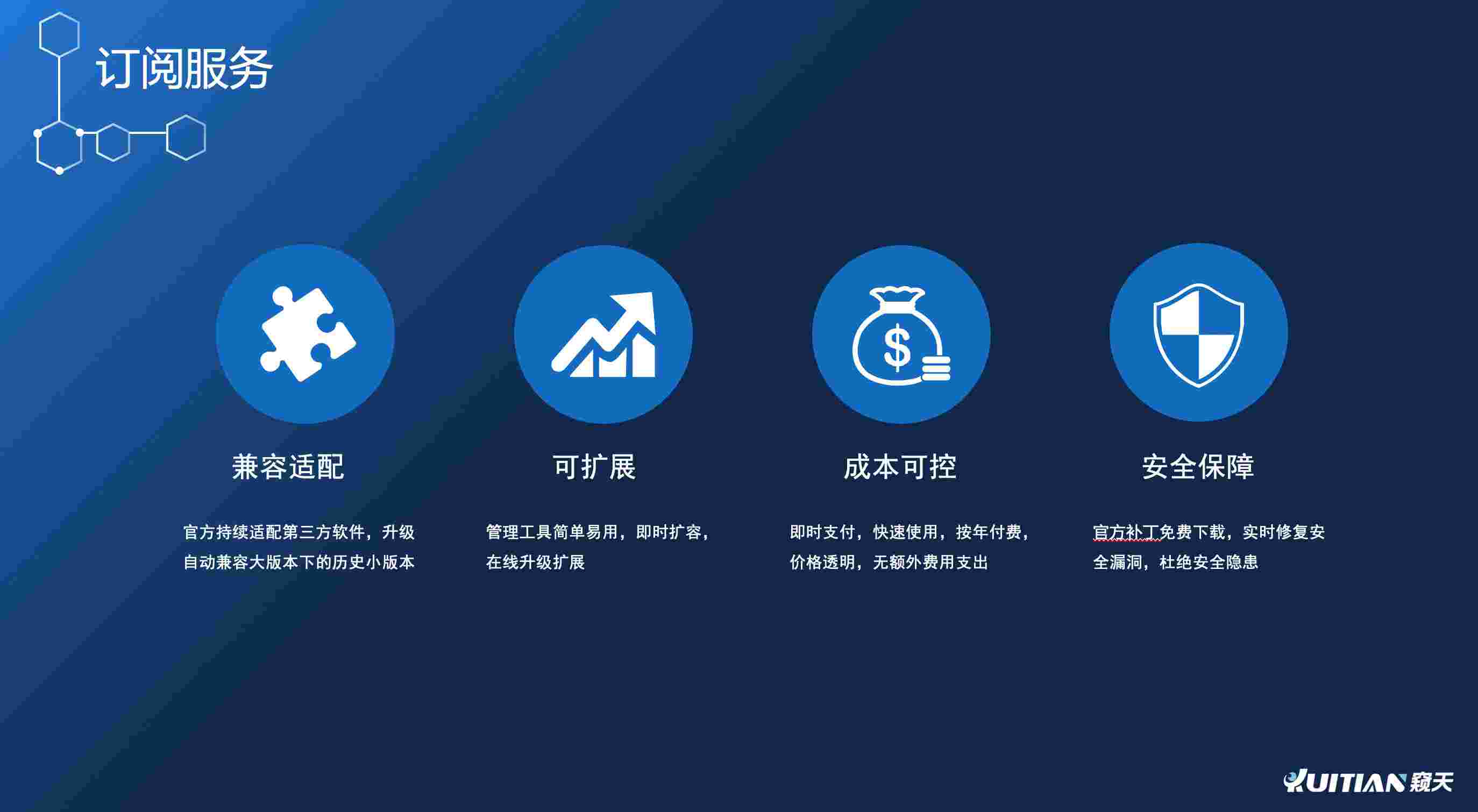 订阅服务

$

兼容适配

官方持续适配第三方软件，升级自动兼容大版本下的历史小版本

可扩展

管理工具简单易用，即时扩容，在线升级扩展

成本可控

即时支付，快速使用，按年付费，价格透明，无额外费用支出

安全保障

官方补丁免费下载，实时修复安全漏洞，杜绝安全隐患

KUITIAN 窥天